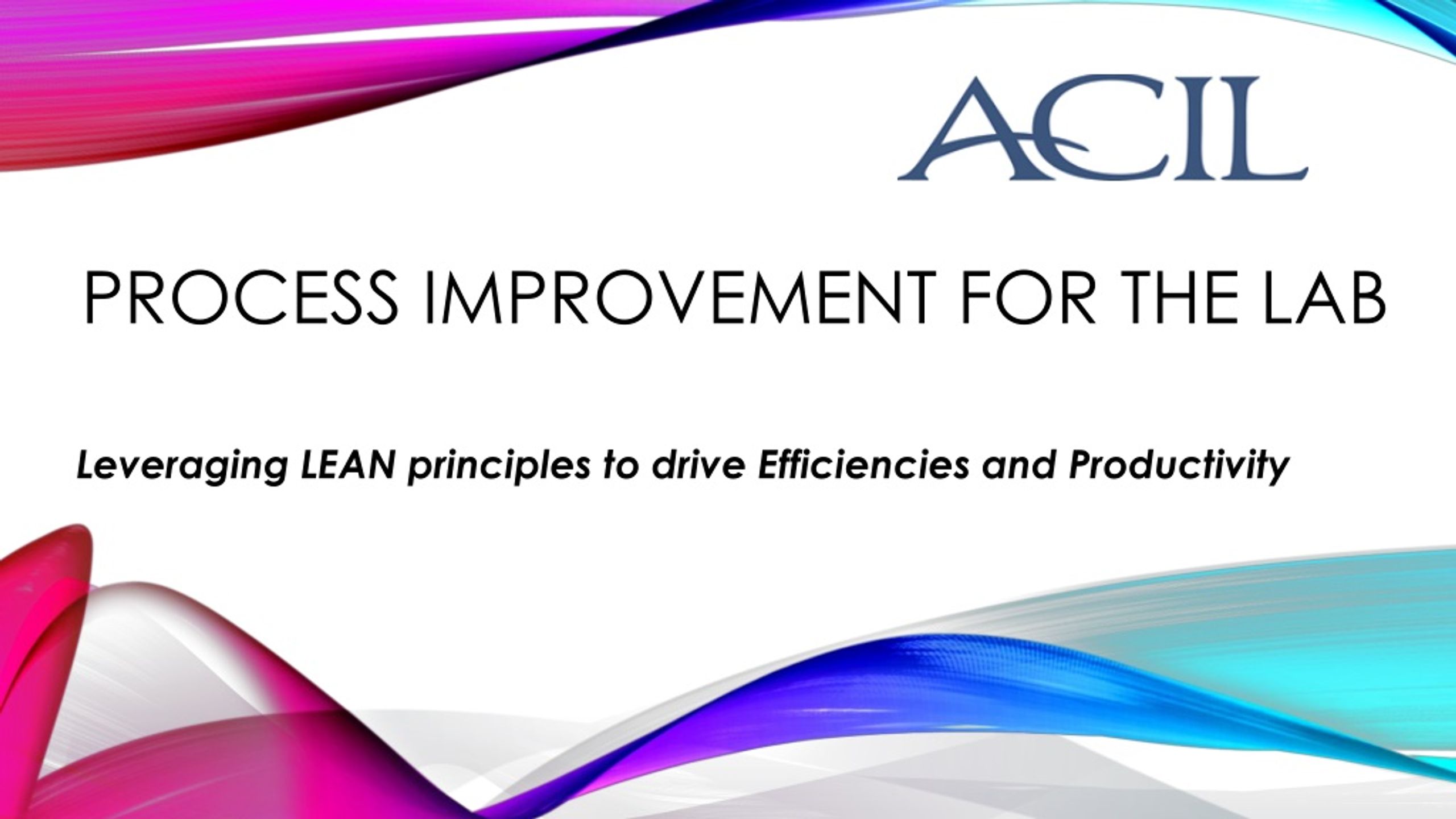 ACIL

PROCESS IMPROVEMENT FOR THE LAB

Leveraging LEAN principles to drive Efficiencies and Productivity